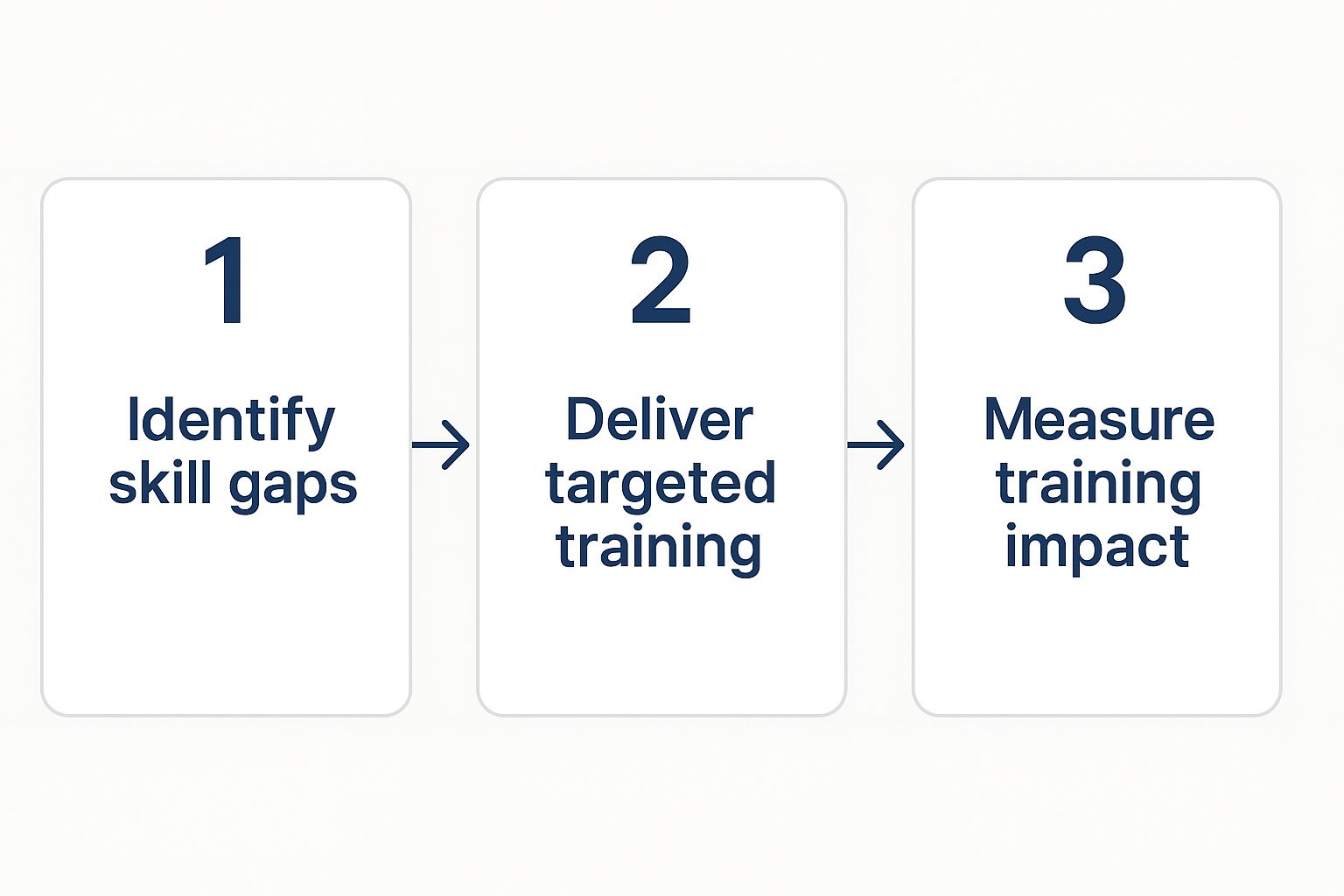 1

Identify skill gaps

2

Deliver targeted training

3

Measure training impact